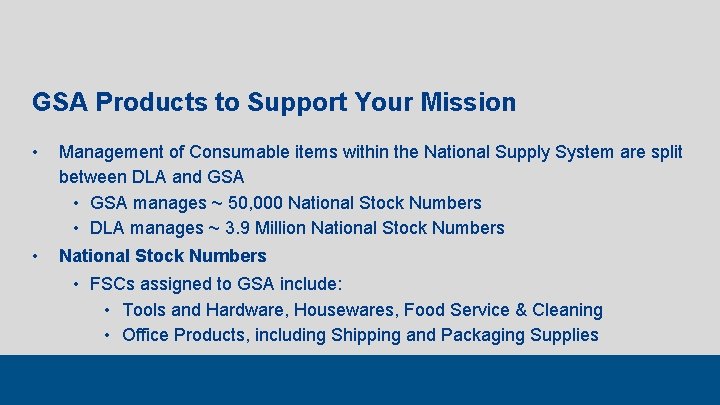 GSA Products to Support Your Mission

• Management of Consumable items within the National Supply System are split between DLA and GSA
  • GSA manages ~ 50,000 National Stock Numbers
  • DLA manages ~ 3.9 Million National Stock Numbers
• National Stock Numbers
  • FSCs assigned to GSA include:
    • Tools and Hardware, Housewares, Food Service & Cleaning
    • Office Products, including Shipping and Packaging Supplies